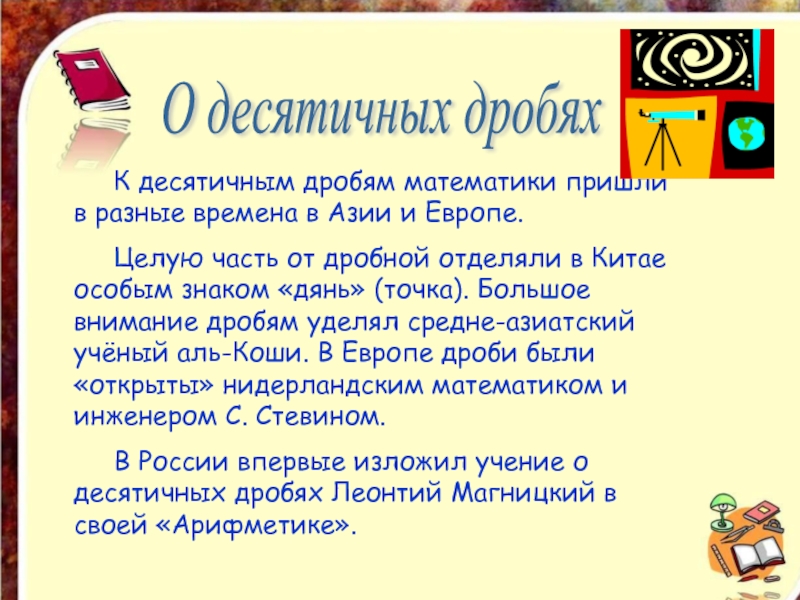 О десятичных дробях

К десятичным дробям математики пришли в разные времена в Азии и Европе.

Целую часть от дробной отделяли в Китае особым знаком «дянь» (точка). Большое внимание дробям уделял средне-азиатский учёный аль-Коши. В Европе дроби были «открыты» нидерландским математиком и инженером С. Стевином.

В России впервые изложил учение о десятичных дробях Леонтий Магницкий в своей «Арифметике».